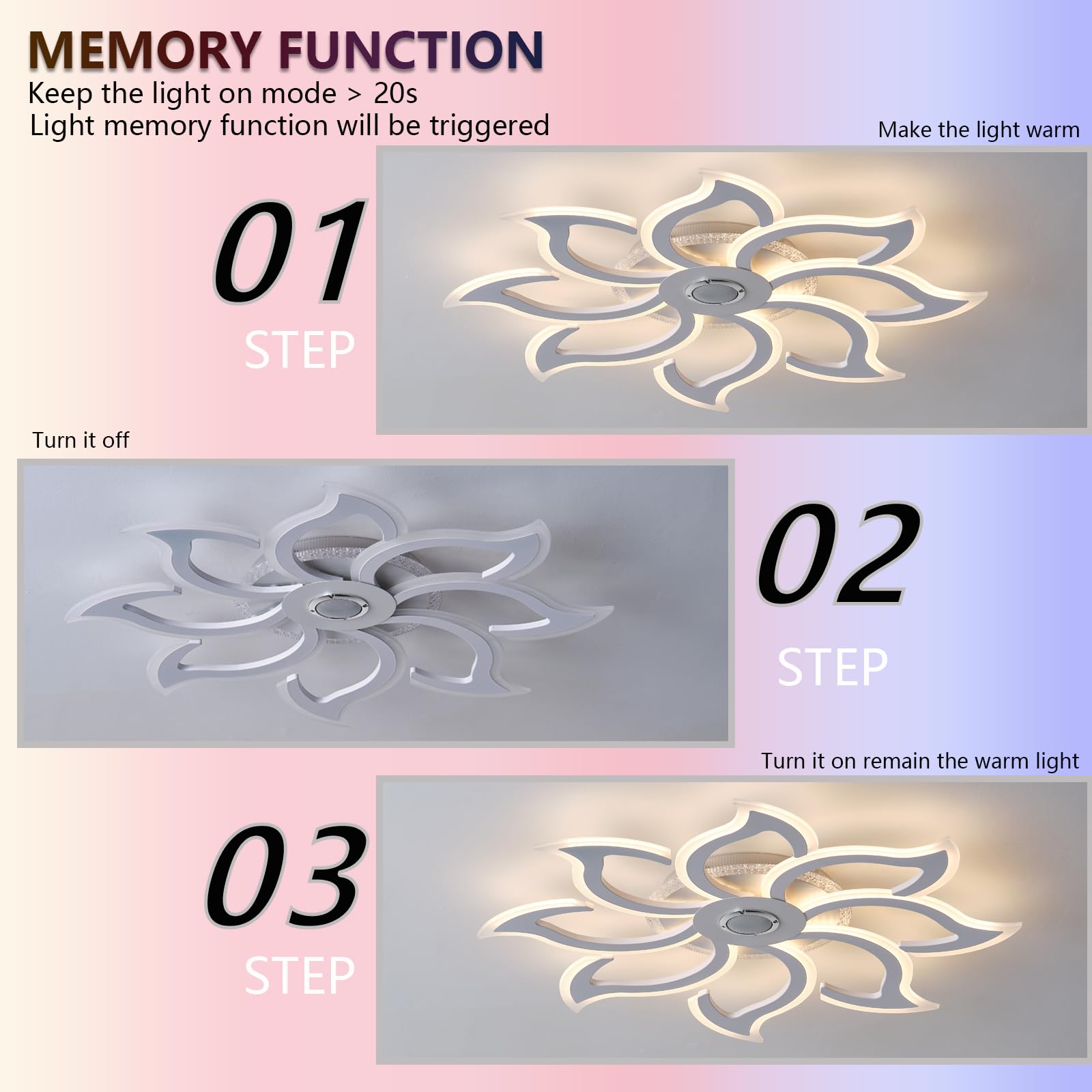 MEMORY FUNCTION
Keep the light on mode > 20s
Light memory function will be triggered

Make the light warm

01
STEP

Turn it off

02
STEP

Turn it on remain the warm light

03
STEP